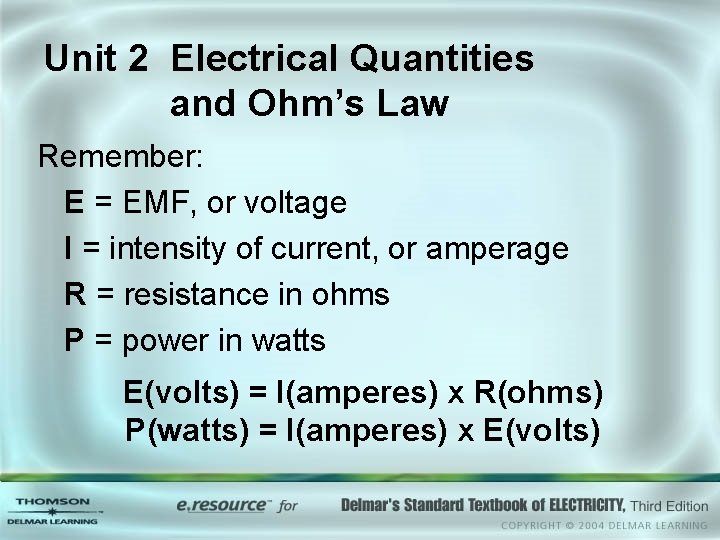 Unit 2 Electrical Quantities and Ohm's Law

Remember:

E = EMF, or voltage

I = intensity of current, or amperage

R = resistance in ohms

P = power in watts

E(volts) = I(amperes) x R(ohms)
P(watts) = I(amperes) x E(volts)

THOMSON
DELMAR LEARNING

e.resource™ for

Delmar's Standard Textbook of ELECTRICITY, Third Edition

COPYRIGHT © 2004 DELMAR LEARNING